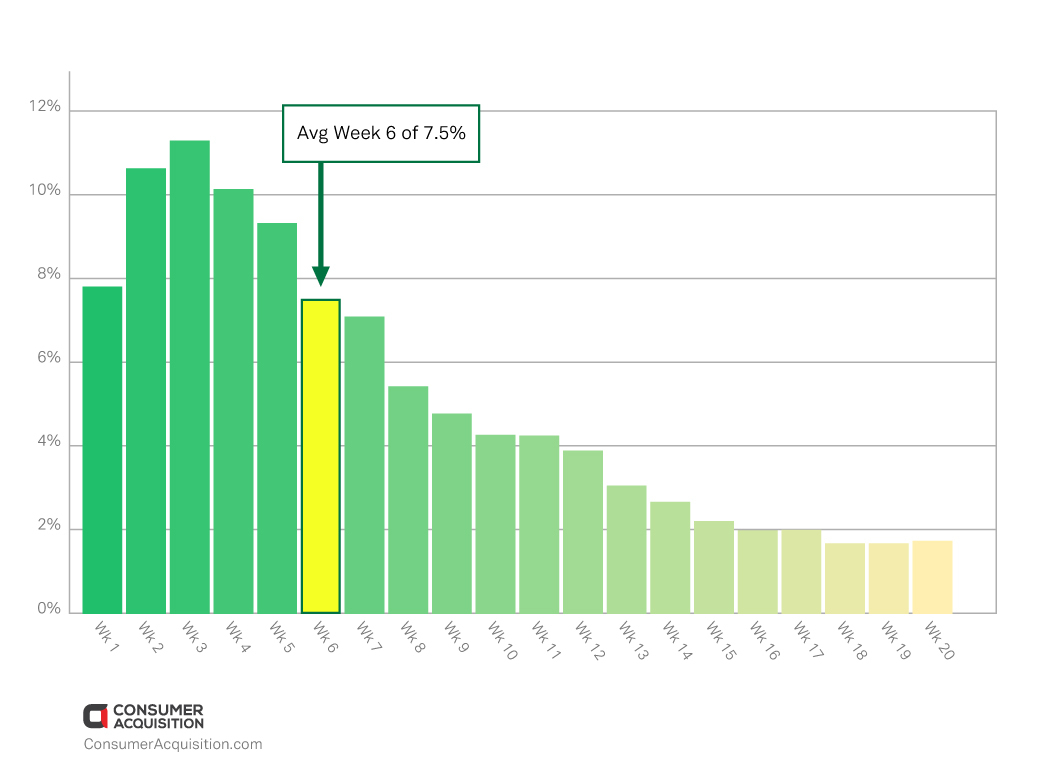 12%
10%
8%
6%
4%
2%
0%

Avg Week 6 of 7.5%

Wk 1
Wk 2
Wk 3
Wk 4
Wk 5
Wk 6
Wk 7
Wk 8
Wk 9
Wk 10
Wk 11
Wk 12
Wk 13
Wk 14
Wk 15
Wk 16
Wk 17
Wk 18
Wk 19
Wk 20

CONSUMER ACQUISITION
ConsumerAcquisition.com